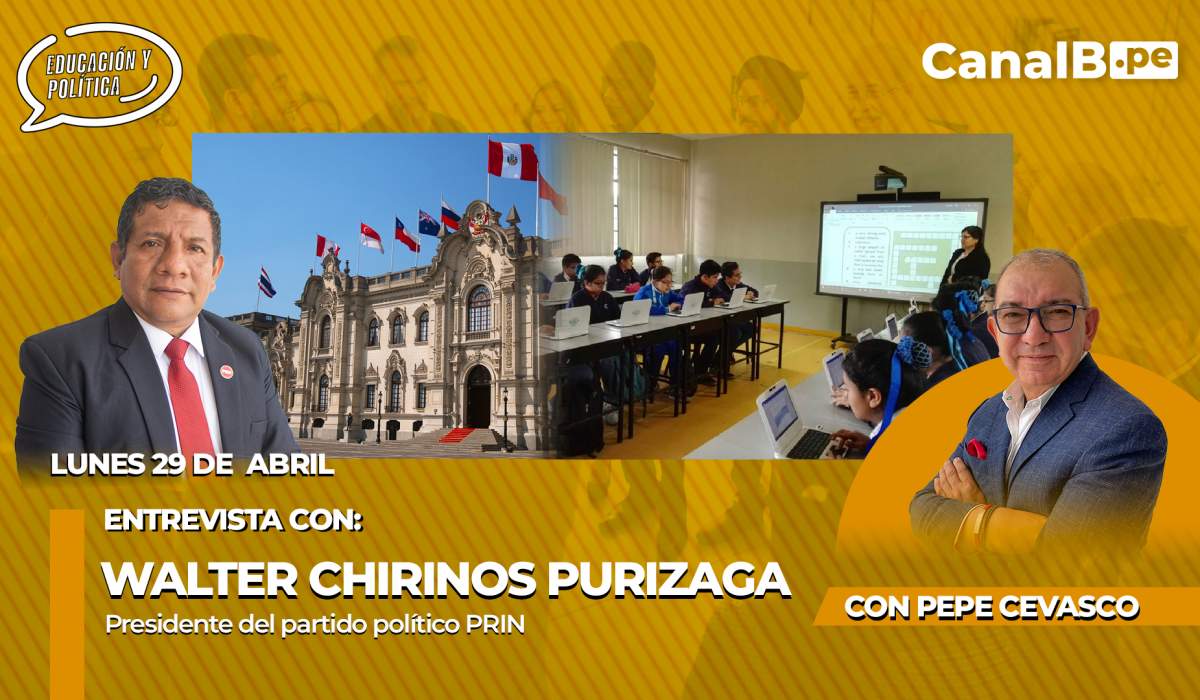 EDUCACIÓN Y POLÍTICA

CanalB.pe

LUNES 29 DE ABRIL

ENTREVISTA CON:

WALTER CHIRINOS PURIZAGA

Presidente del partido político PRIN

CON PEPE CEVASCO